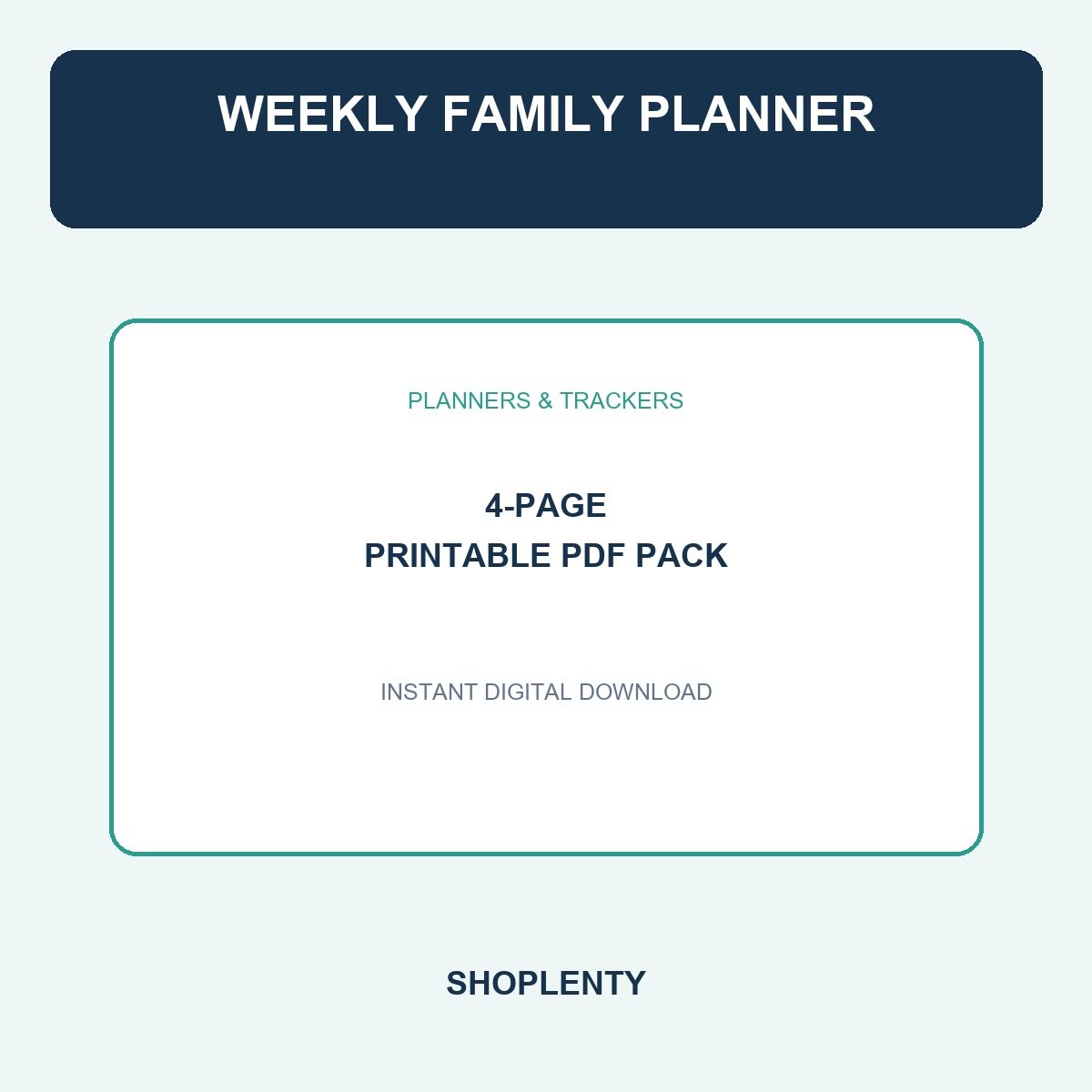 WEEKLY FAMILY PLANNER

PLANNERS & TRACKERS

4-PAGE
PRINTABLE PDF PACK

INSTANT DIGITAL DOWNLOAD

SHOPLENTY